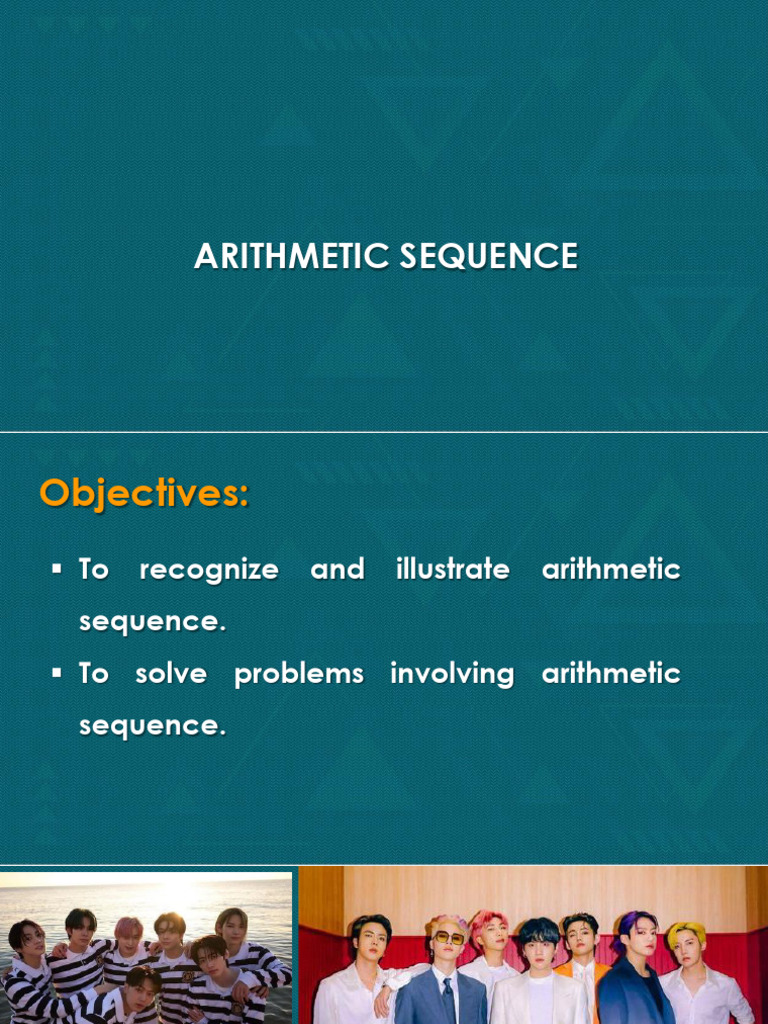 ARITHMETIC SEQUENCE

Objectives:

▪ To recognize and illustrate arithmetic sequence.

▪ To solve problems involving arithmetic sequence.